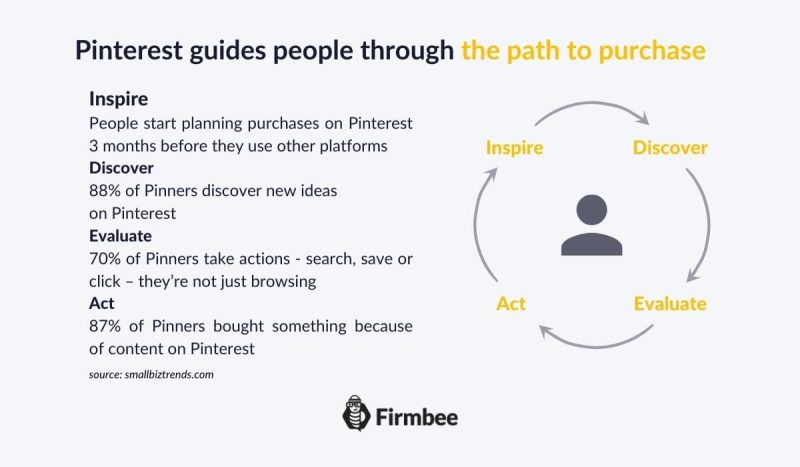 Pinterest guides people through the path to purchase

Inspire
People start planning purchases on Pinterest 3 months before they use other platforms
Discover
88% of Pinners discover new ideas on Pinterest
Evaluate
70% of Pinners take actions - search, save or click – they're not just browsing
Act
87% of Pinners bought something because of content on Pinterest

source: smallbiztrends.com

Inspire
Discover
Evaluate
Act

Firmbee